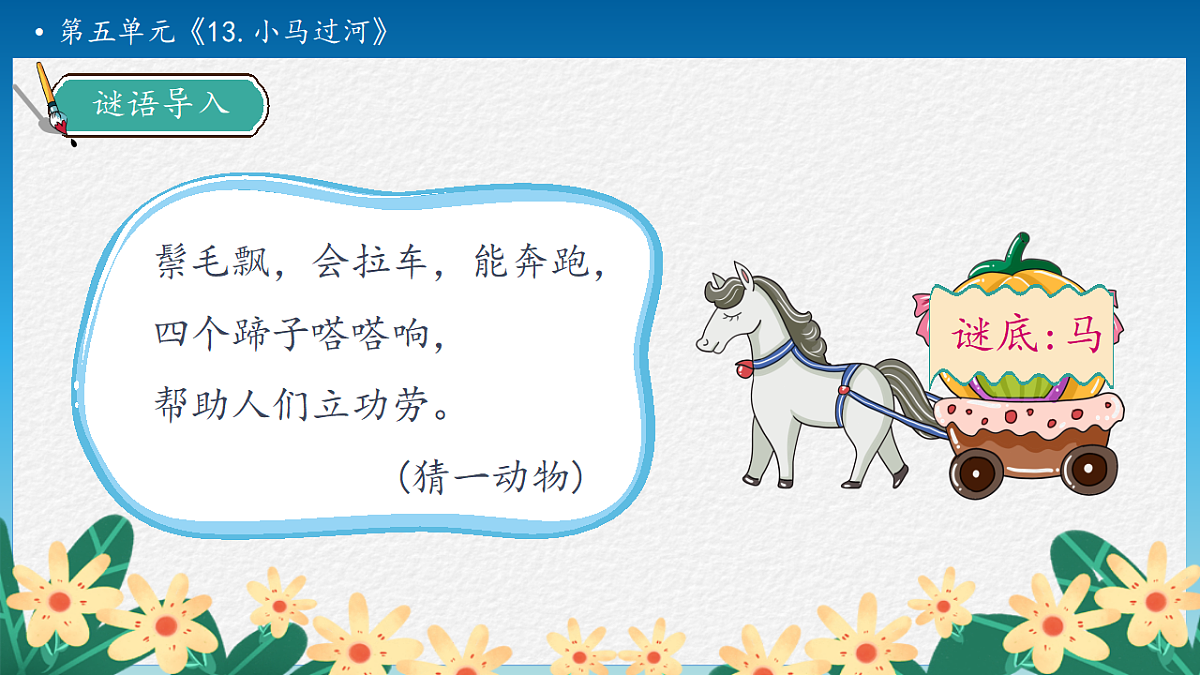 • 第五单元《13.小马过河》

谜语导入

鬃毛飘，会拉车，能奔跑，
四个蹄子嗒嗒响，
帮助人们立功劳。
（猜一动物）

谜底：马